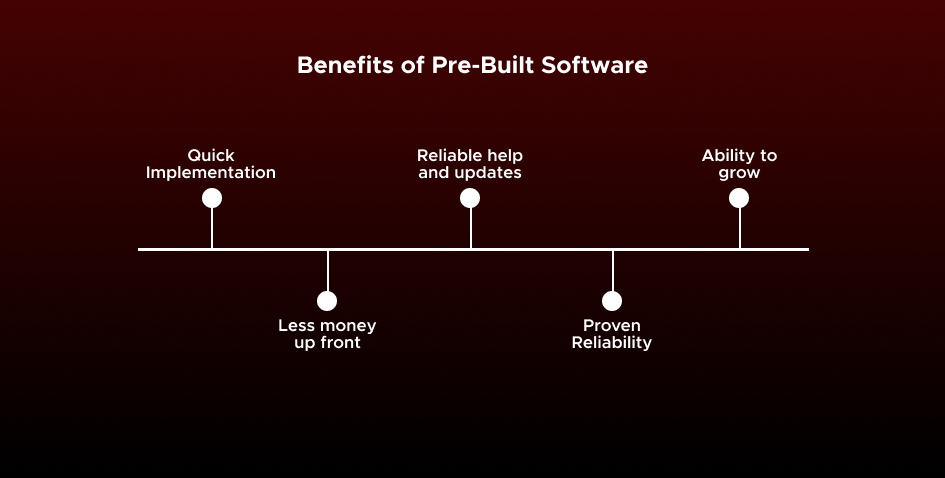 Benefits of Pre-Built Software

Quick Implementation

Less money up front

Reliable help and updates

Proven Reliability

Ability to grow